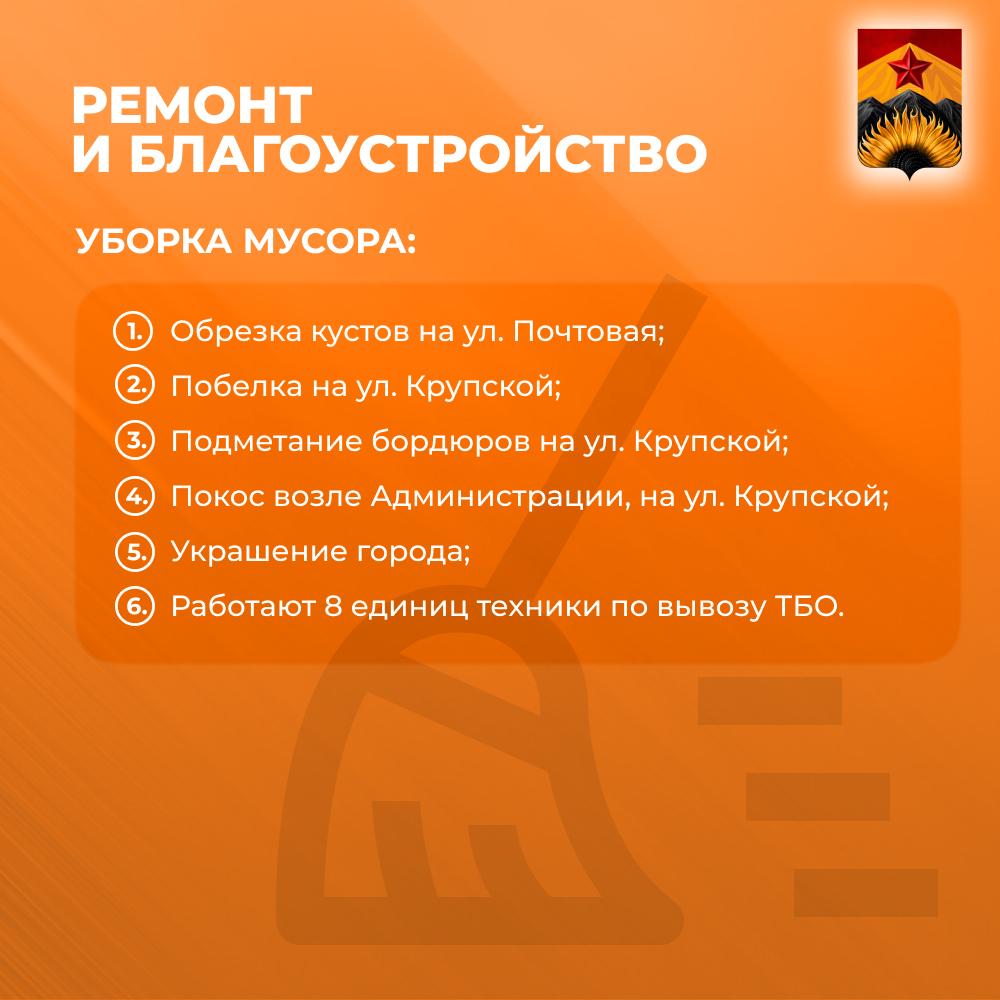 РЕМОНТ
И БЛАГОУСТРОЙСТВО

УБОРКА МУСОРА:

1. Обрезка кустов на ул. Почтовая;
2. Побелка на ул. Крупской;
3. Подметание бордюров на ул. Крупской;
4. Покос возле Администрации, на ул. Крупской;
5. Украшение города;
6. Работают 8 единиц техники по вывозу ТБО.